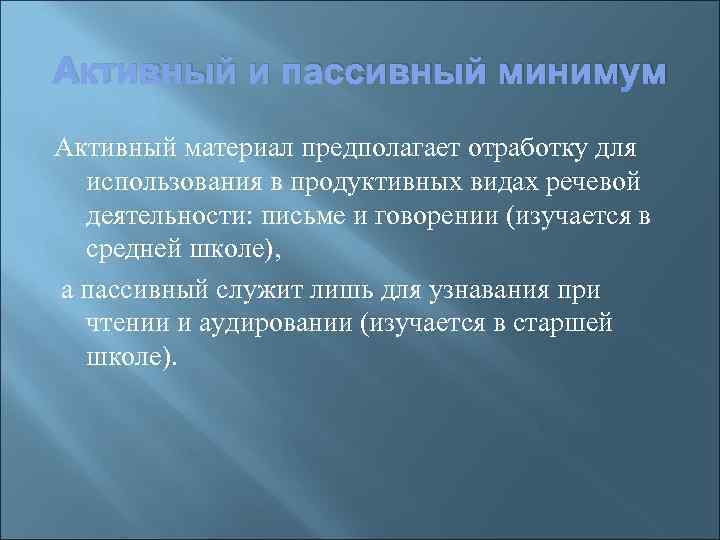 Активный и пассивный минимум

Активный материал предполагает отработку для использования в продуктивных видах речевой деятельности: письме и говорении (изучается в средней школе),

а пассивный служит лишь для узнавания при чтении и аудировании (изучается в старшей школе).